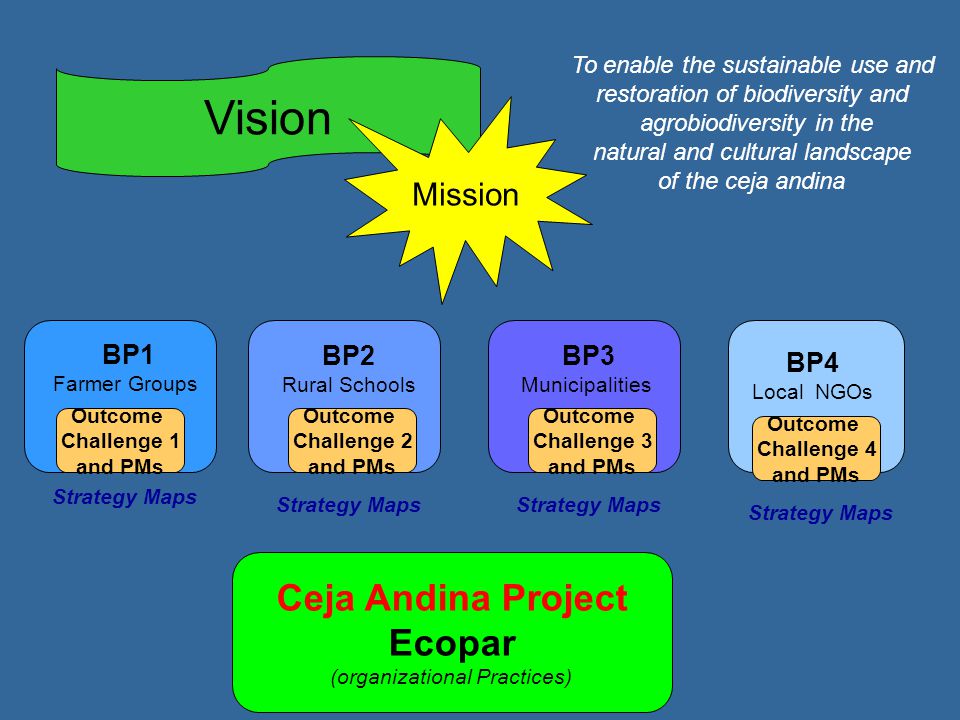 Vision

Mission

To enable the sustainable use and restoration of biodiversity and agrobiodiversity in the natural and cultural landscape of the ceja andina

BP1
Farmer Groups
Outcome Challenge 1 and PMs
Strategy Maps

BP2
Rural Schools
Outcome Challenge 2 and PMs
Strategy Maps

BP3
Municipalities
Outcome Challenge 3 and PMs
Strategy Maps

BP4
Local NGOs
Outcome Challenge 4 and PMs
Strategy Maps

Ceja Andina Project
Ecopar
(organizational Practices)